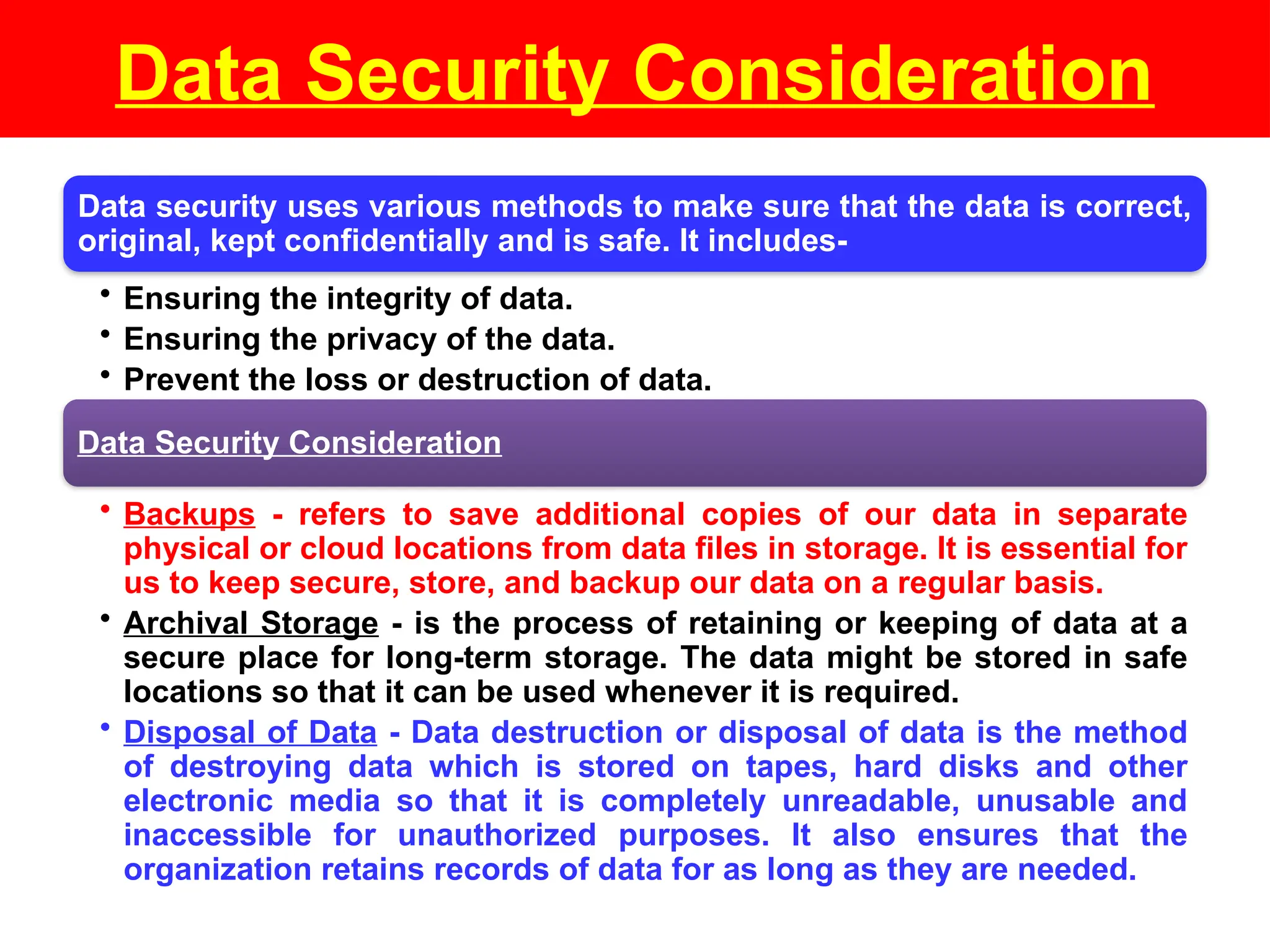 Data Security Consideration

Data security uses various methods to make sure that the data is correct, original, kept confidentially and is safe. It includes-

• Ensuring the integrity of data.
• Ensuring the privacy of the data.
• Prevent the loss or destruction of data.

Data Security Consideration

• Backups - refers to save additional copies of our data in separate physical or cloud locations from data files in storage. It is essential for us to keep secure, store, and backup our data on a regular basis.
• Archival Storage - is the process of retaining or keeping of data at a secure place for long-term storage. The data might be stored in safe locations so that it can be used whenever it is required.
• Disposal of Data - Data destruction or disposal of data is the method of destroying data which is stored on tapes, hard disks and other electronic media so that it is completely unreadable, unusable and inaccessible for unauthorized purposes. It also ensures that the organization retains records of data for as long as they are needed.